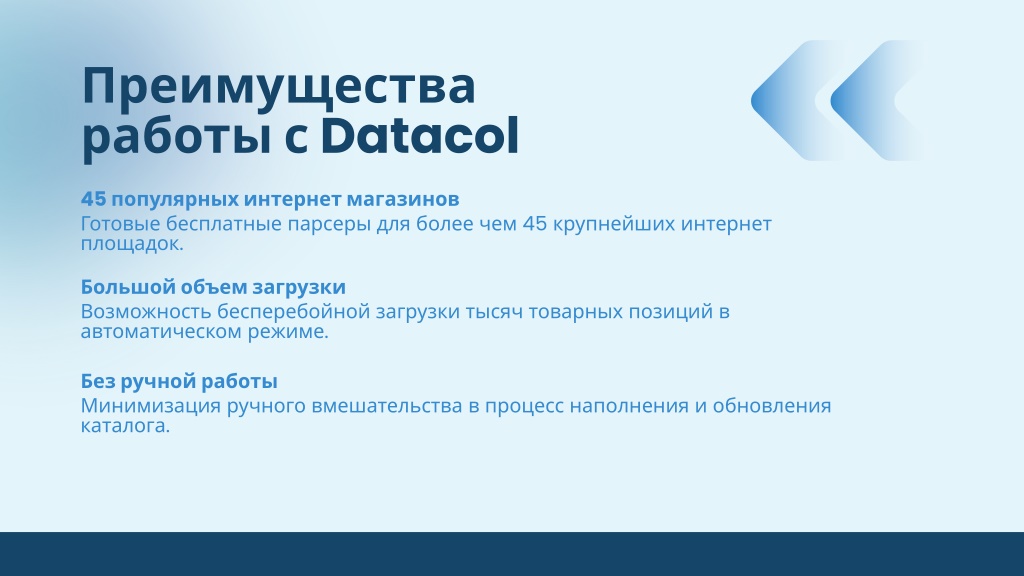 Преимущества работы с Datacol

45 популярных интернет магазинов
Готовые бесплатные парсеры для более чем 45 крупнейших интернет площадок.

Большой объем загрузки
Возможность бесперебойной загрузки тысяч товарных позиций в автоматическом режиме.

Без ручной работы
Минимизация ручного вмешательства в процесс наполнения и обновления каталога.